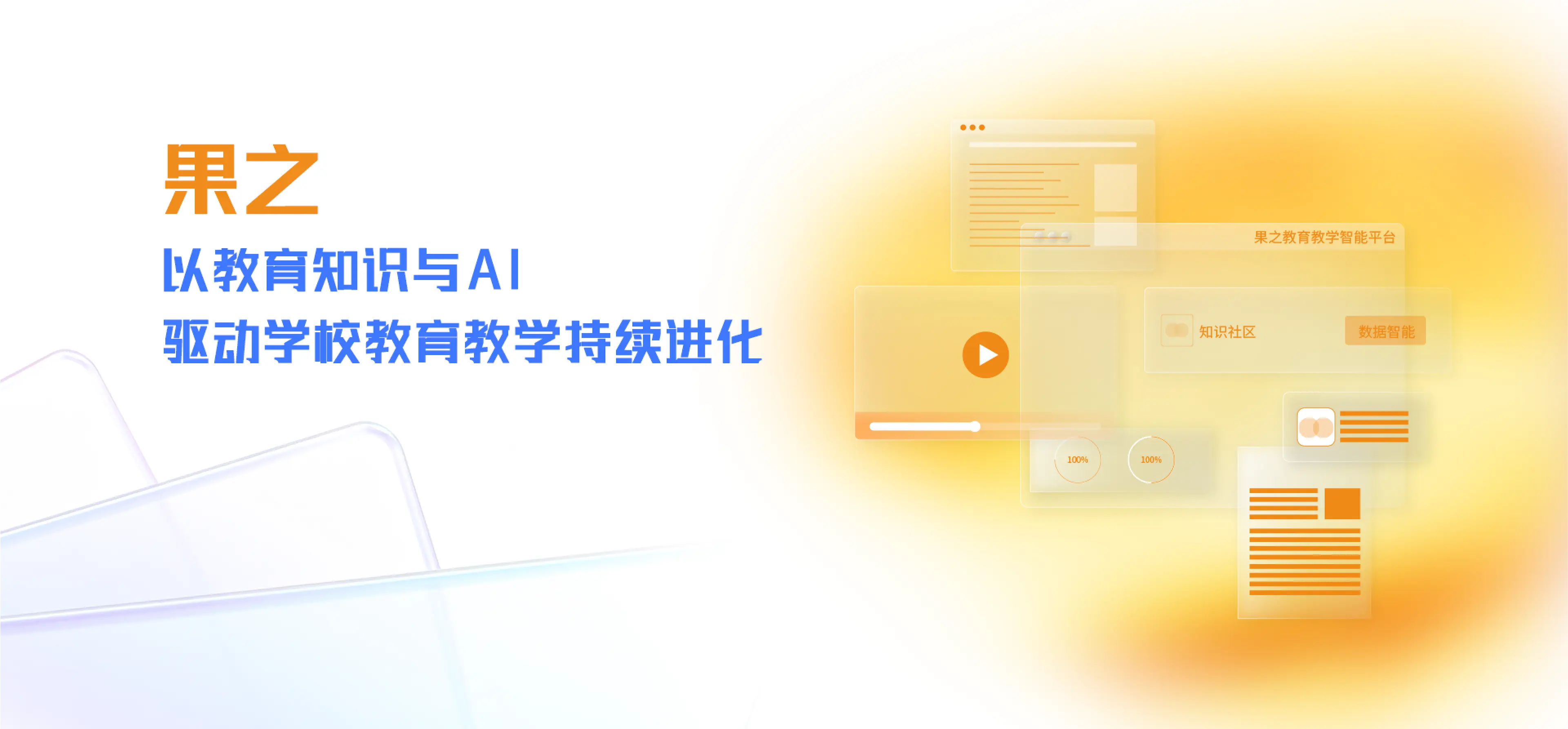 果之

以教育知识与AI
驱动学校教育教学持续进化

果之教育教学智能平台

知识社区

数据智能

100%

100%